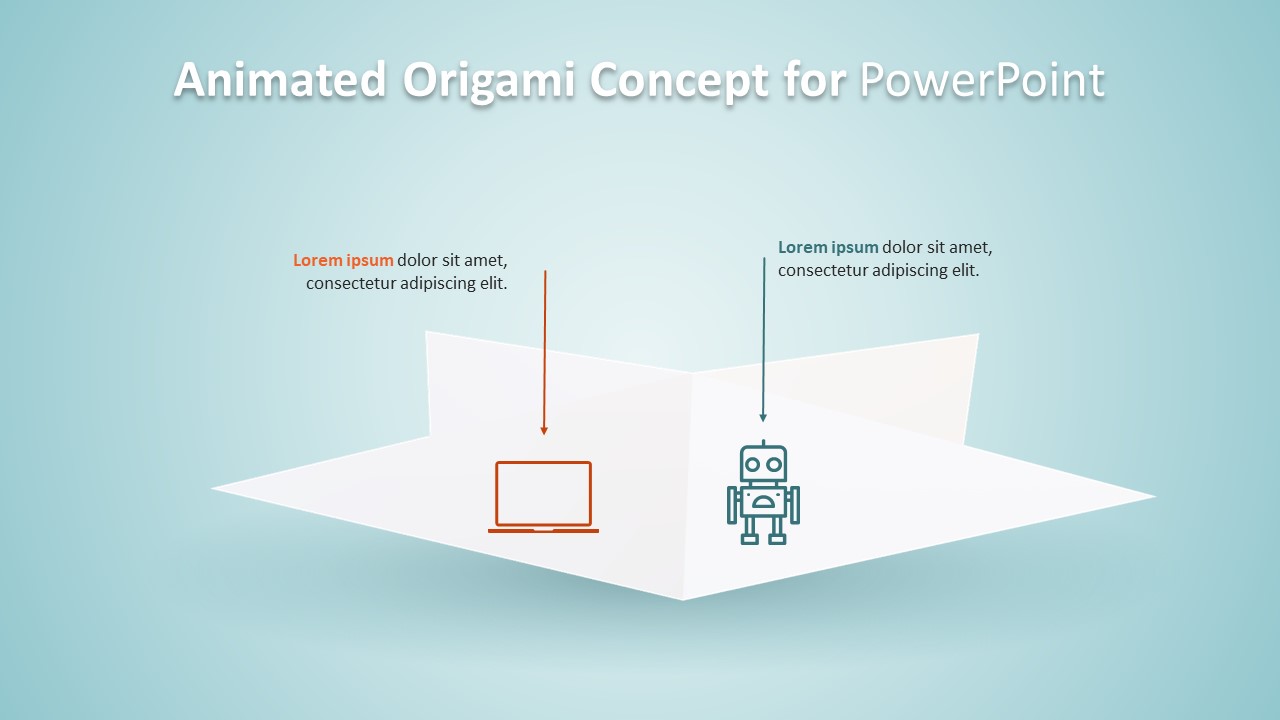 Animated Origami Concept for PowerPoint

Lorem ipsum dolor sit amet, consectetur adipiscing elit.

Lorem ipsum dolor sit amet, consectetur adipiscing elit.